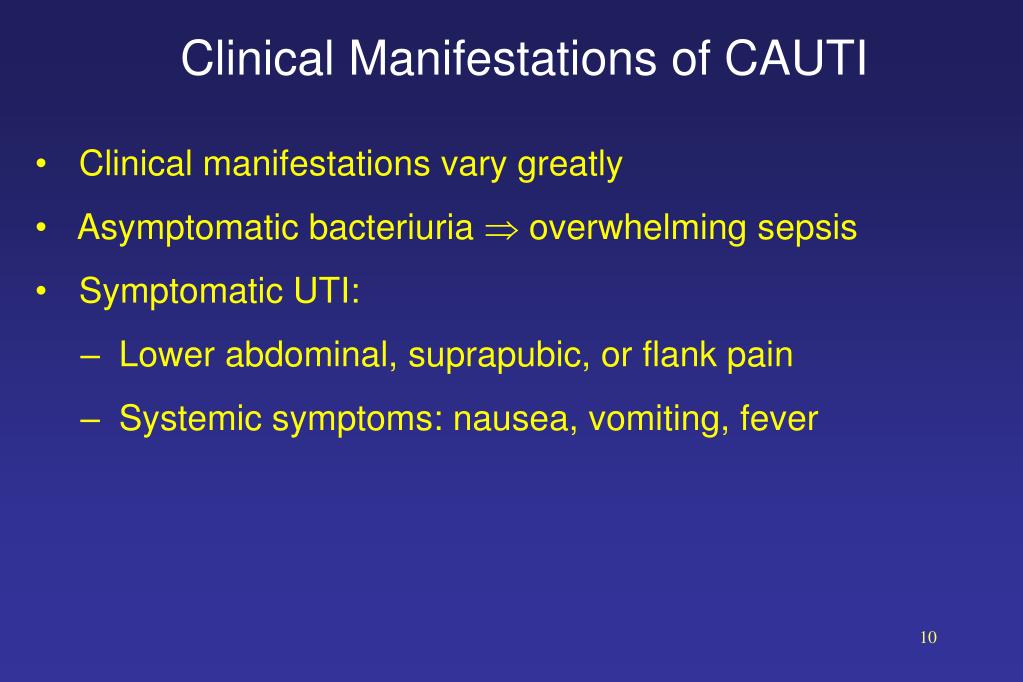 Clinical Manifestations of CAUTI

• Clinical manifestations vary greatly

• Asymptomatic bacteriuria $\Rightarrow$ overwhelming sepsis

• Symptomatic UTI:

– Lower abdominal, suprapubic, or flank pain

– Systemic symptoms: nausea, vomiting, fever

10